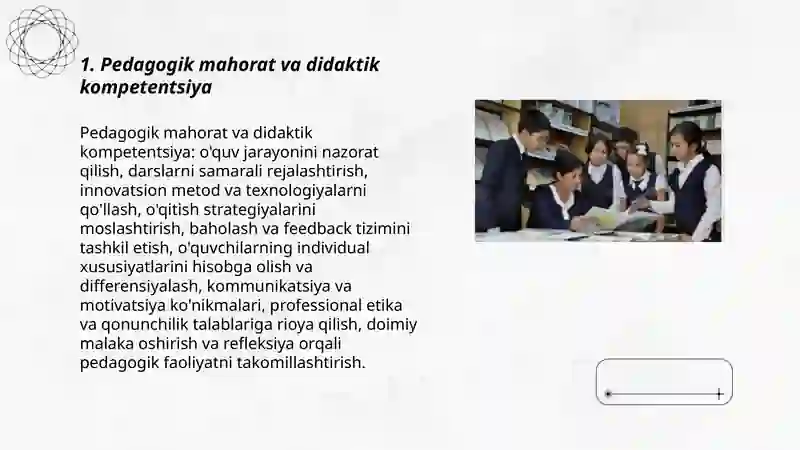 1. Pedagogik mahorat va didaktik kompetentsiya

Pedagogik mahorat va didaktik kompetentsiya: o'quv jarayonini nazorat qilish, darslarni samarali rejalashtirish, innovatsion metod va texnologiyalarni qo'llash, o'qitish strategiyalarini moslashtirish, baholash va feedback tizimini tashkil etish, o'quvchilarning individual xususiyatlarini hisobga olish va differensiyalash, kommunikatsiya va motivatsiya ko'nikmalari, professional etika va qonunchilik talablariga rioya qilish, doimiy malaka oshirish va refleksiya orqali pedagogik faoliyatni takomillashtirish.